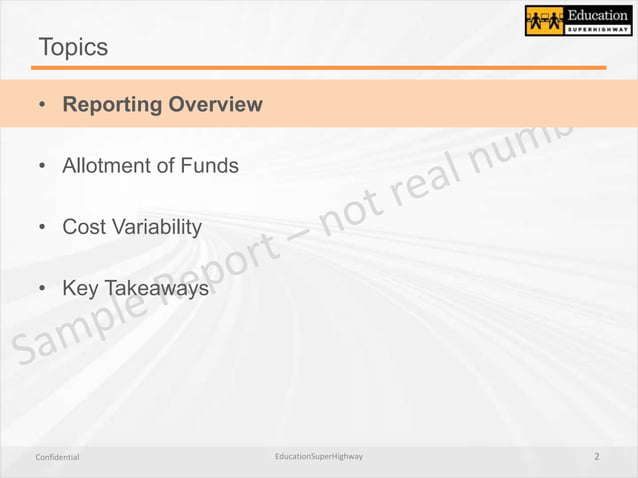 Education SUPERHIGHWAY

Topics

• Reporting Overview

• Allotment of Funds

• Cost Variability

• Key Takeaways

Sample Report – not real numb

Confidential EducationSuperHighway 2